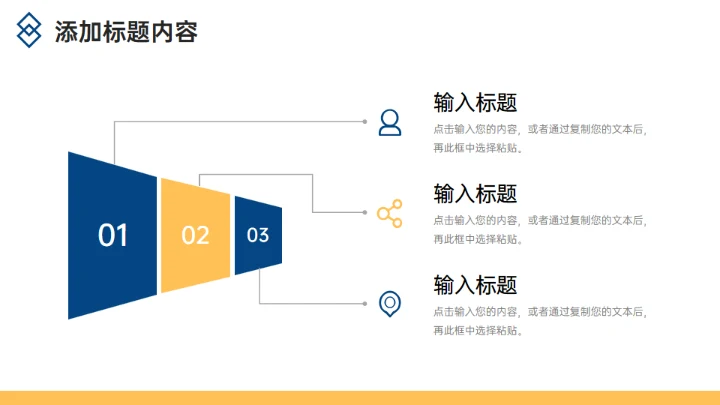 添加标题内容

01

02

03

输入标题

点击输入您的内容，或者通过复制您的文本后，再此框中选择粘贴。

输入标题

点击输入您的内容，或者通过复制您的文本后，再此框中选择粘贴。

输入标题

点击输入您的内容，或者通过复制您的文本后，再此框中选择粘贴。